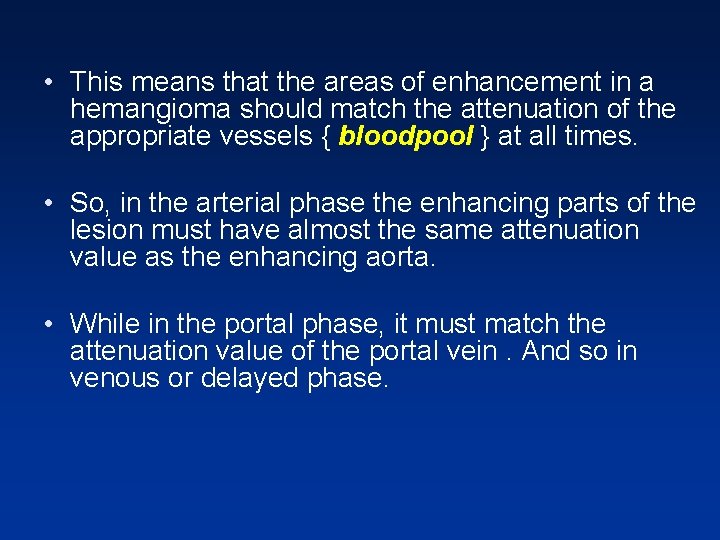 • This means that the areas of enhancement in a hemangioma should match the attenuation of the appropriate vessels { bloodpool } at all times.

• So, in the arterial phase the enhancing parts of the lesion must have almost the same attenuation value as the enhancing aorta.

• While in the portal phase, it must match the attenuation value of the portal vein . And so in venous or delayed phase.